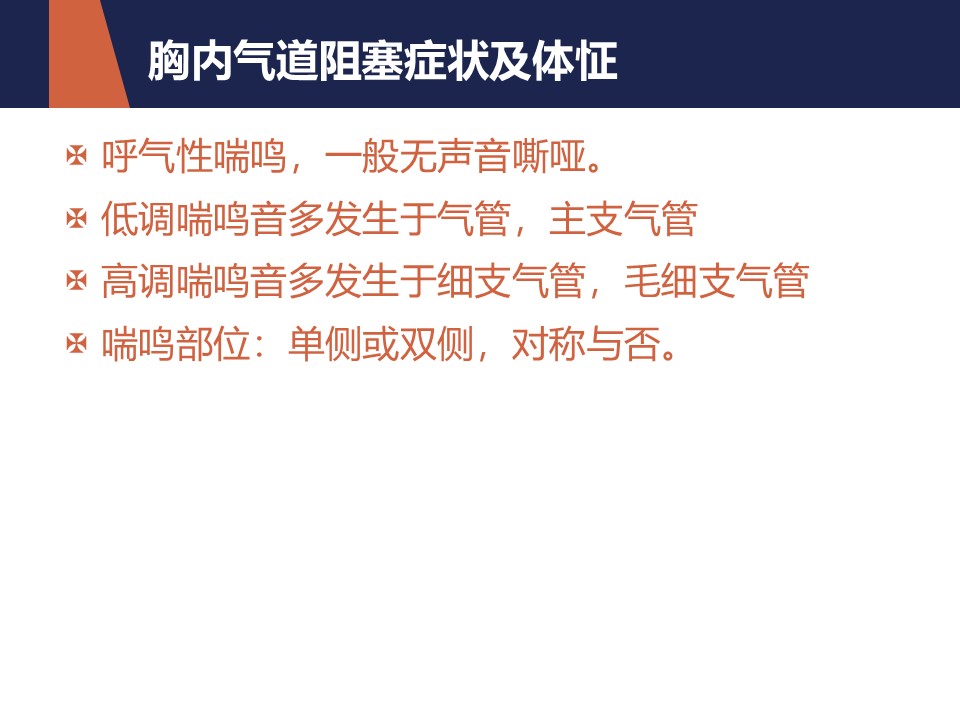 胸内气道阻塞症状及体怔

✠ 呼气性喘鸣，一般无声音嘶哑。

✠ 低调喘鸣音多发生于气管，主支气管

✠ 高调喘鸣音多发生于细支气管，毛细支气管

✠ 喘鸣部位：单侧或双侧，对称与否。